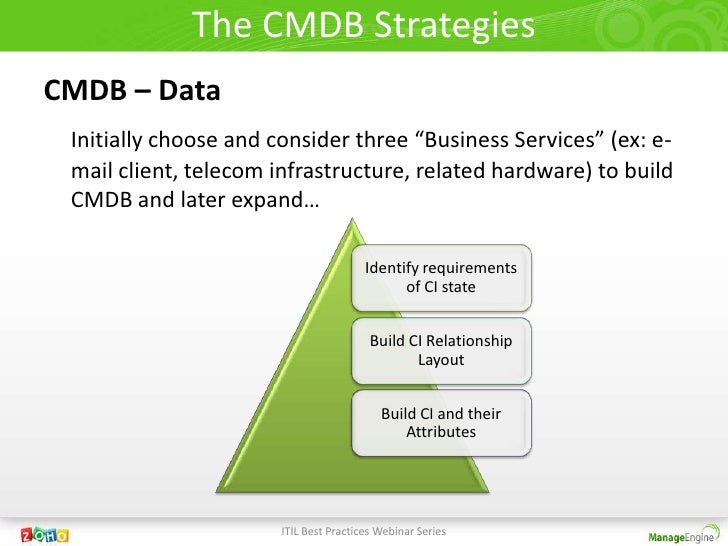 The CMDB Strategies

CMDB – Data

Initially choose and consider three “Business Services” (ex: e-mail client, telecom infrastructure, related hardware) to build CMDB and later expand…

Identify requirements of CI state

Build CI Relationship Layout

Build CI and their Attributes

ZOHO

ITIL Best Practices Webinar Series

ManageEngine